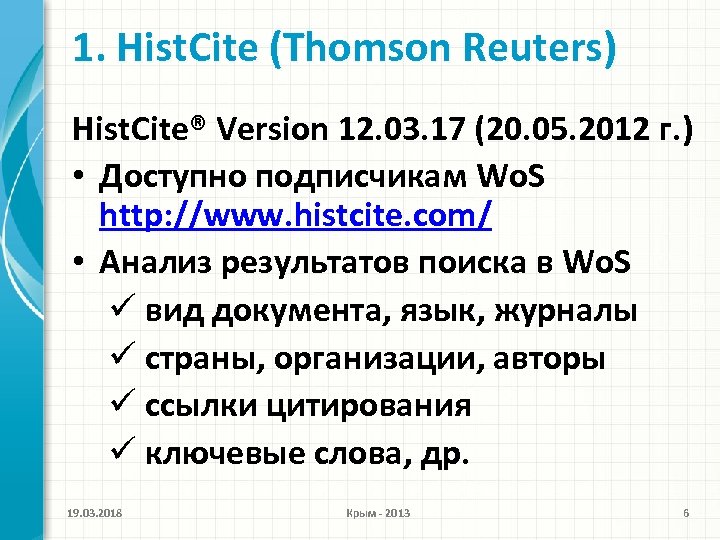 1. HistCite (Thomson Reuters)

HistCite® Version 12.03.17 (20.05.2012 г.)

• Доступно подписчикам WoS http://www.histcite.com/

• Анализ результатов поиска в WoS

✓ вид документа, язык, журналы

✓ страны, организации, авторы

✓ ссылки цитирования

✓ ключевые слова, др.

19.03.2018 Крым - 2013 6